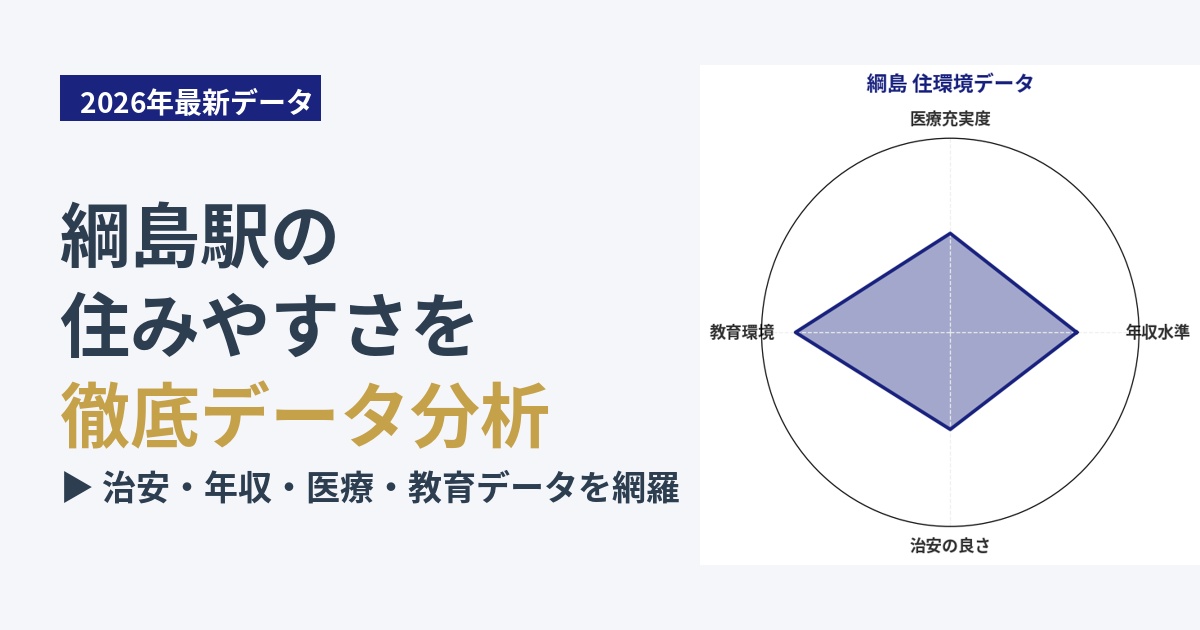 2026年最新データ

綱島駅の
住みやすさを
徹底データ分析

▶ 治安・年収・医療・教育データを網羅

綱島 住環境データ

医療充実度

年収水準

治安の良さ

教育環境